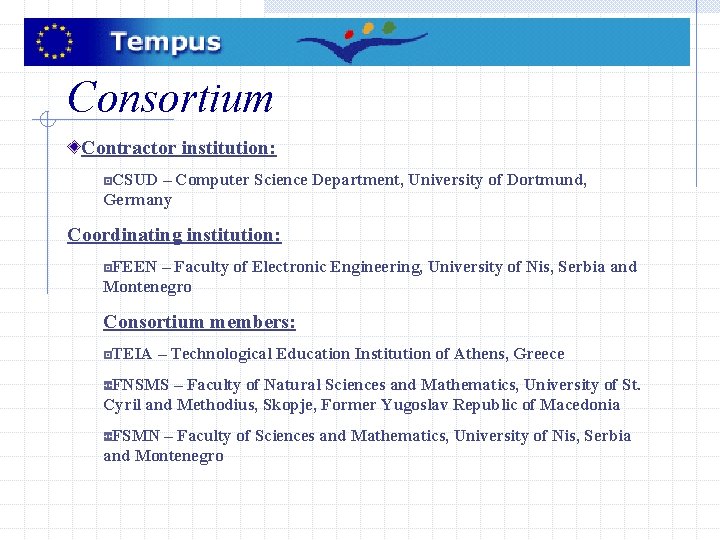 Tempus

Consortium

Contractor institution:

CSUD – Computer Science Department, University of Dortmund, Germany

Coordinating institution:

FEEN – Faculty of Electronic Engineering, University of Nis, Serbia and Montenegro

Consortium members:

TEIA – Technological Education Institution of Athens, Greece

FNSMS – Faculty of Natural Sciences and Mathematics, University of St. Cyril and Methodius, Skopje, Former Yugoslav Republic of Macedonia

FSMN – Faculty of Sciences and Mathematics, University of Nis, Serbia and Montenegro